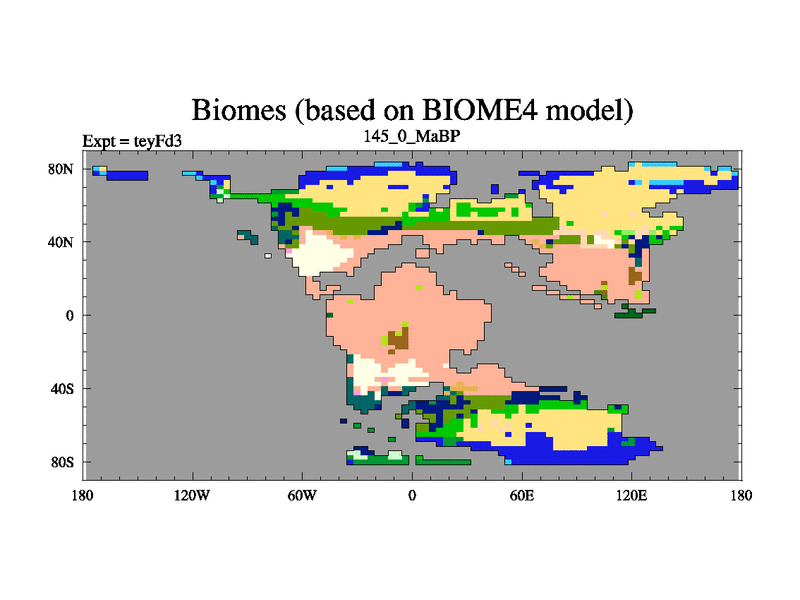 Biomes (based on BIOME4 model)

Expt = teyFd3

145_0_MaBP

80N
40N
0
40S
80S

180 120W 60W 0 60E 120E 180